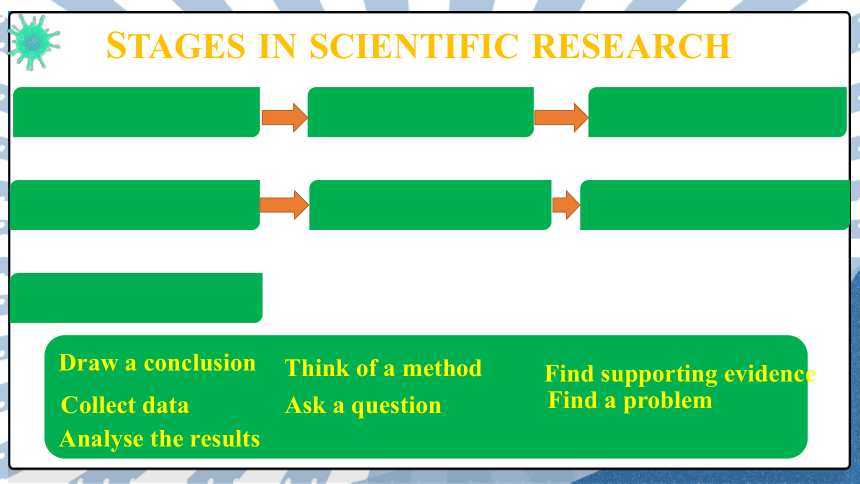 STAGES IN SCIENTIFIC RESEARCH

Draw a conclusion
Collect data
Analyse the results

Think of a method
Ask a question

Find supporting evidence
Find a problem